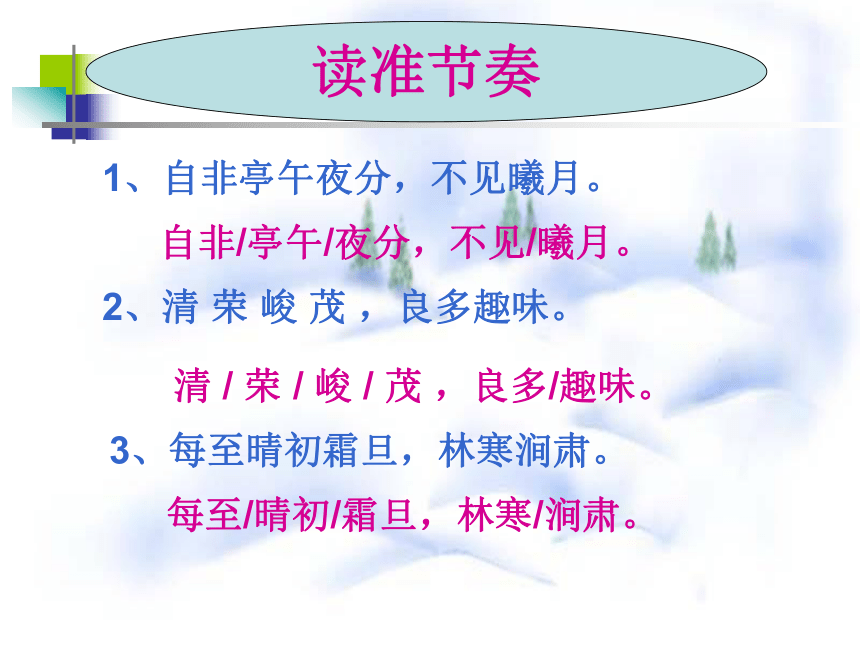 读准节奏

1、自非亭午夜分，不见曦月。

自非/亭午/夜分，不见/曦月。

2、清 荣 峻 茂 ，良多趣味。

清 / 荣 / 峻 / 茂 ，良多/趣味。

3、每至晴初霜旦，林寒涧肃。

每至/晴初/霜旦，林寒/涧肃。